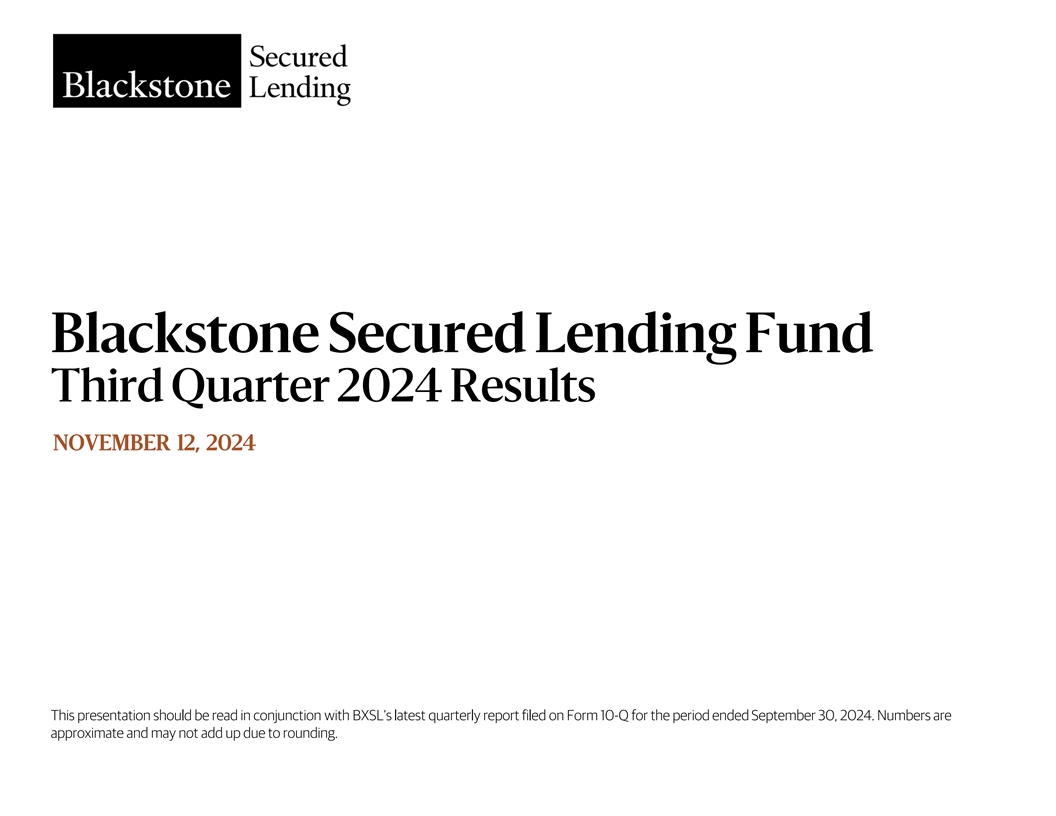 Blackstone Secured Lending

Blackstone Secured Lending Fund
Third Quarter 2024 Results

NOVEMBER 12, 2024

This presentation should be read in conjunction with BXSL's latest quarterly report filed on Form 10-Q for the period ended September 30, 2024. Numbers are approximate and may not add up due to rounding.